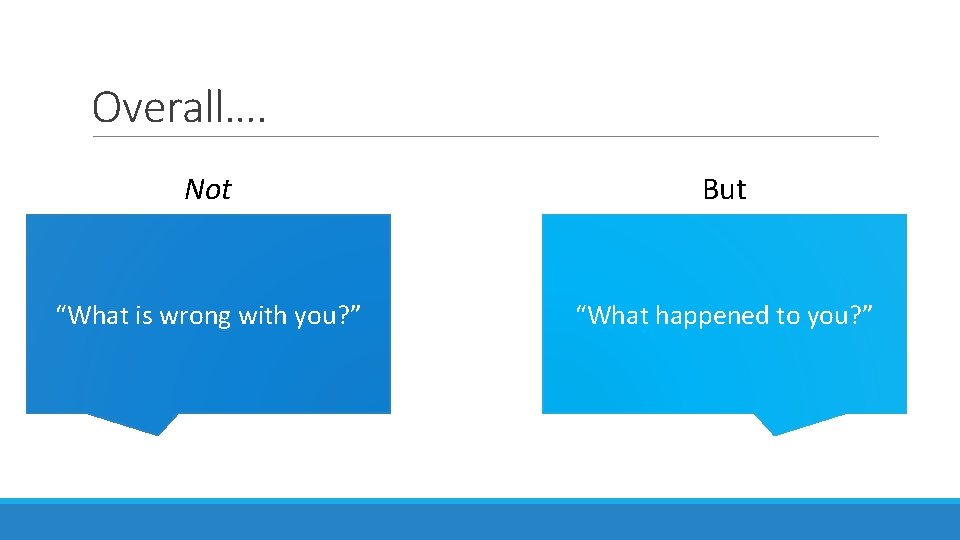 Overall….

Not

“What is wrong with you?”

But

“What happened to you?”